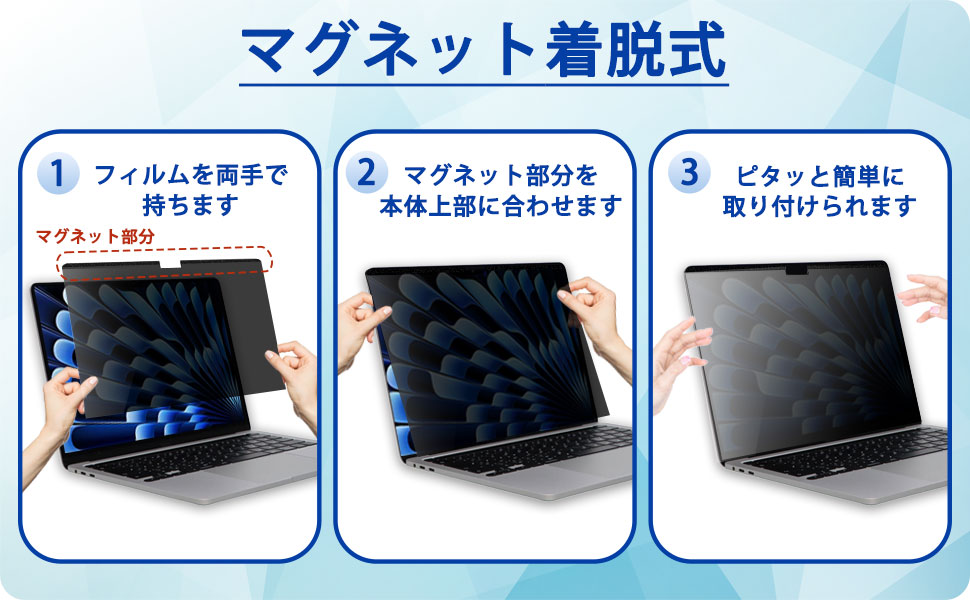 マグネット着脱式

1 フィルムを両手で持ちます

マグネット部分

2 マグネット部分を本体上部に合わせます

3 ピタッと簡単に取り付けられます